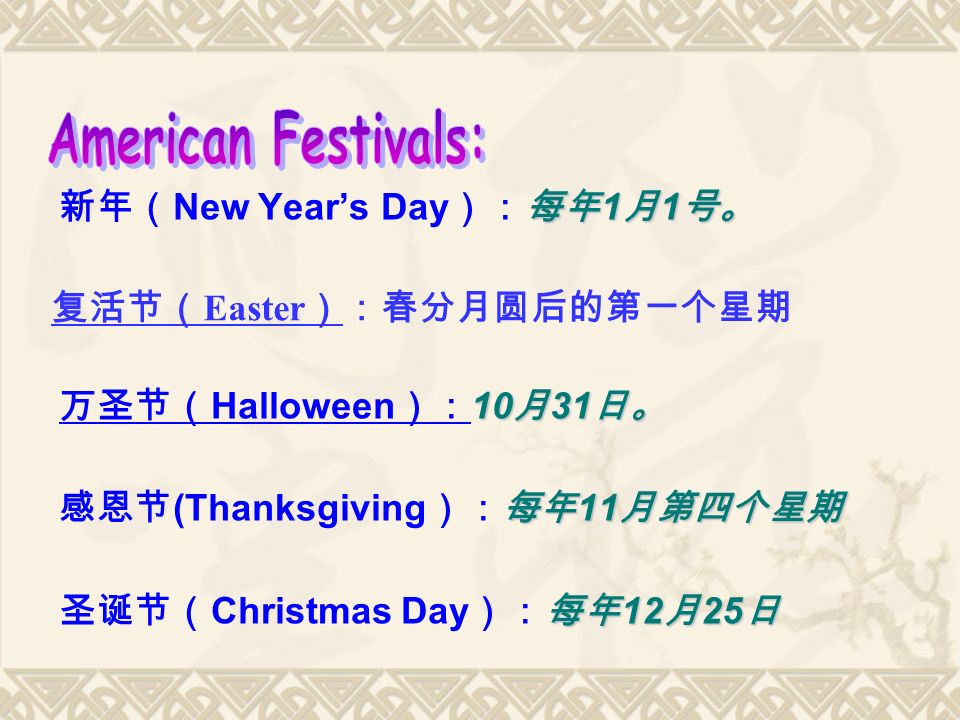 American Festivals:

新年（New Year’s Day）：每年1月1号。

复活节（Easter）：春分月圆后的第一个星期

万圣节（Halloween）：10月31日。

感恩节(Thanksgiving）：每年11月第四个星期

圣诞节（Christmas Day）：每年12月25日